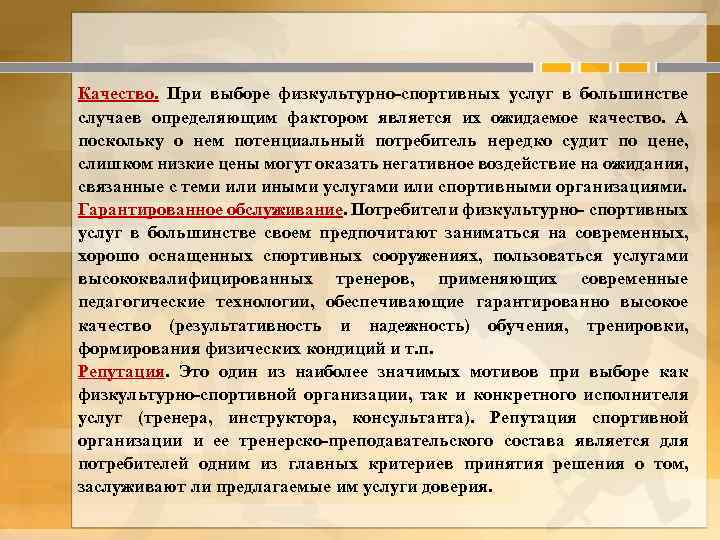 Качество. При выборе физкультурно-спортивных услуг в большинстве случаев определяющим фактором является их ожидаемое качество. А поскольку о нем потенциальный потребитель нередко судит по цене, слишком низкие цены могут оказать негативное воздействие на ожидания, связанные с теми или иными услугами или спортивными организациями.
Гарантированное обслуживание. Потребители физкультурно- спортивных услуг в большинстве своем предпочитают заниматься на современных, хорошо оснащенных спортивных сооружениях, пользоваться услугами высококвалифицированных тренеров, применяющих современные педагогические технологии, обеспечивающие гарантированно высокое качество (результативность и надежность) обучения, тренировки, формирования физических кондиций и т.п.
Репутация. Это один из наиболее значимых мотивов при выборе как физкультурно-спортивной организации, так и конкретного исполнителя услуг (тренера, инструктора, консультанта). Репутация спортивной организации и ее тренерско-преподавательского состава является для потребителей одним из главных критериев принятия решения о том, заслуживают ли предлагаемые им услуги доверия.